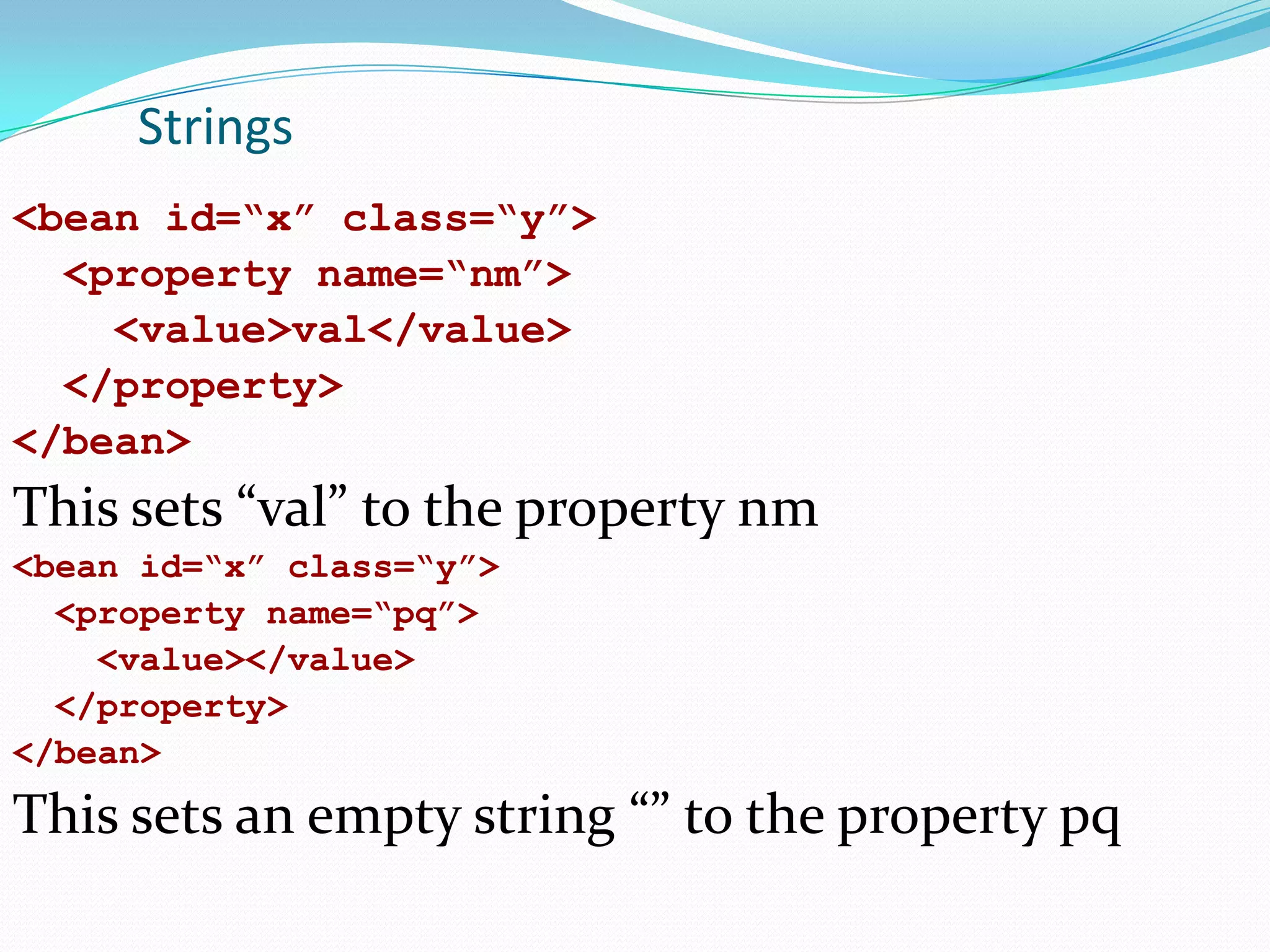 Strings

<bean id=“x” class=“y”>
<property name=“nm”>
<value>val</value>
</property>
</bean>

This sets “val” to the property nm

<bean id=“x” class=“y”>
<property name=“pq”>
<value></value>
</property>
</bean>

This sets an empty string “” to the property pq